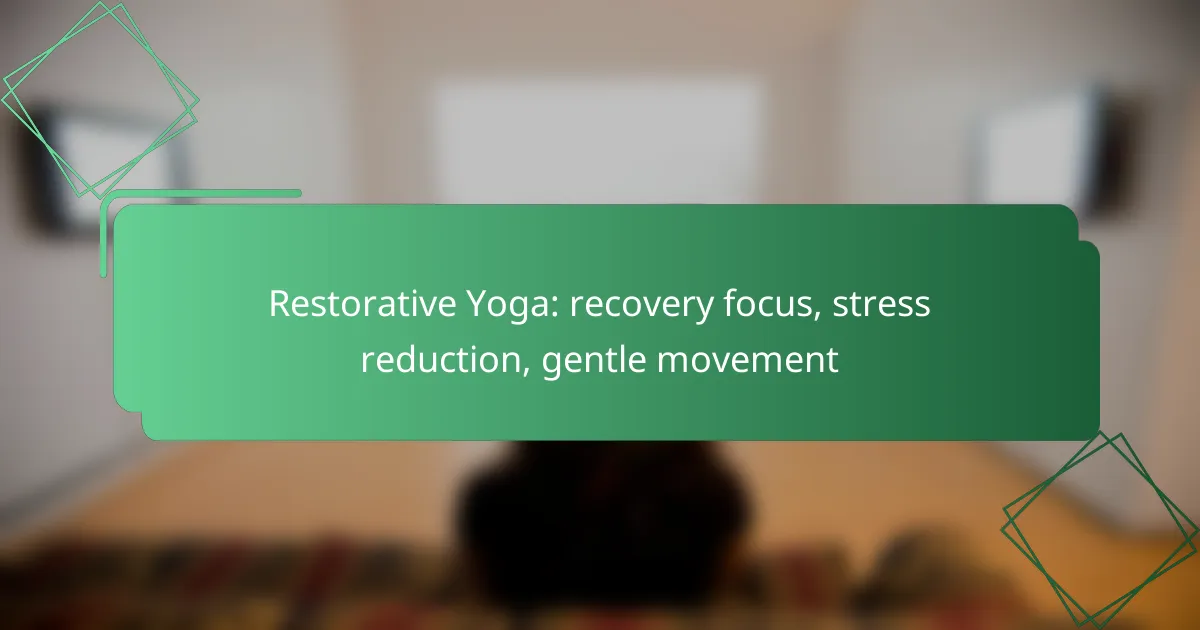 Restorative Yoga: recovery focus, stress reduction, gentle movement